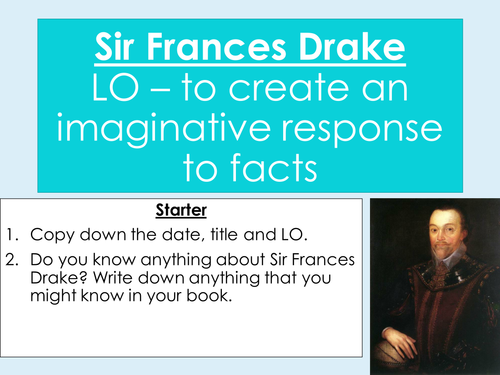 Sir Frances Drake
LO – to create an imaginative response to facts

Starter
1. Copy down the date, title and LO.
2. Do you know anything about Sir Frances Drake? Write down anything that you might know in your book.